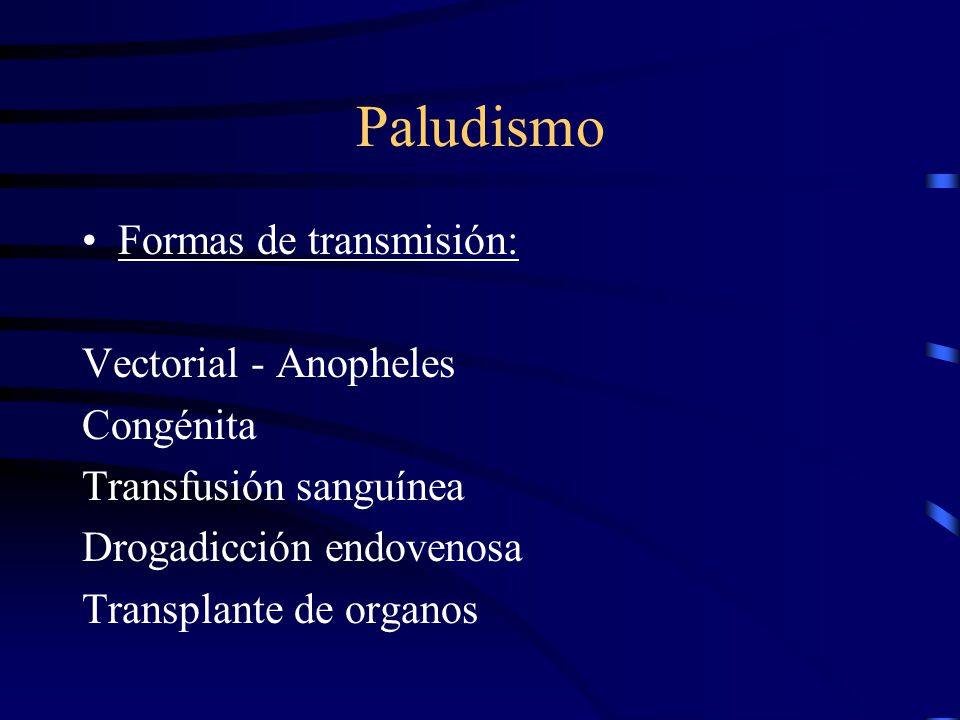 Paludismo

• Formas de transmisión:

Vectorial - Anopheles
Congénita
Transfusión sanguínea
Drogadicción endovenosa
Transplante de organos